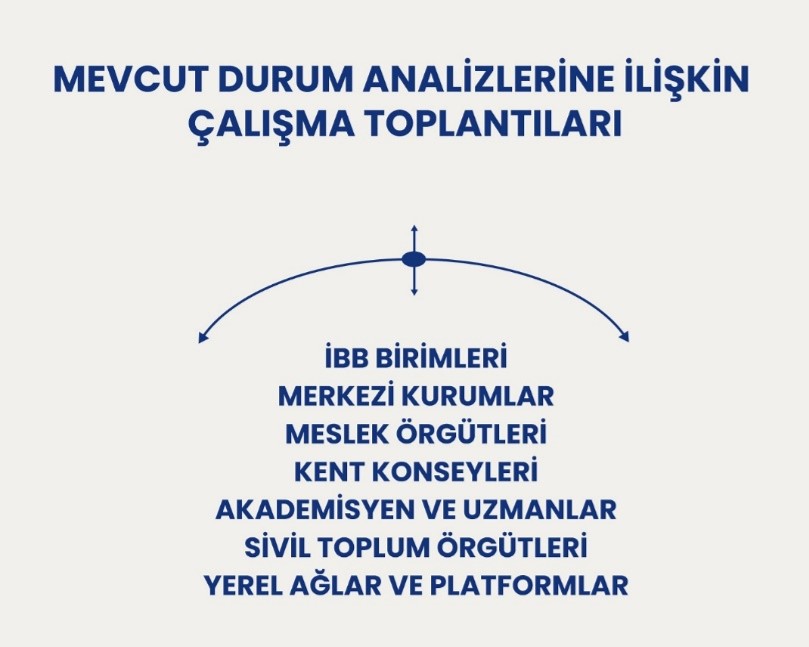 MEVCUT DURUM ANALİZLERİNE İLİŞKİN ÇALIŞMA TOPLANTILARI

İBB BİRİMLERİ
MERKEZİ KURUMLAR
MESLEK ÖRGÜTLERİ
KENT KONSEYLERİ
AKADEMİSYEN VE UZMANLAR
SİVİL TOPLUM ÖRGÜTLERİ
YEREL AĞLAR VE PLATFORMLAR